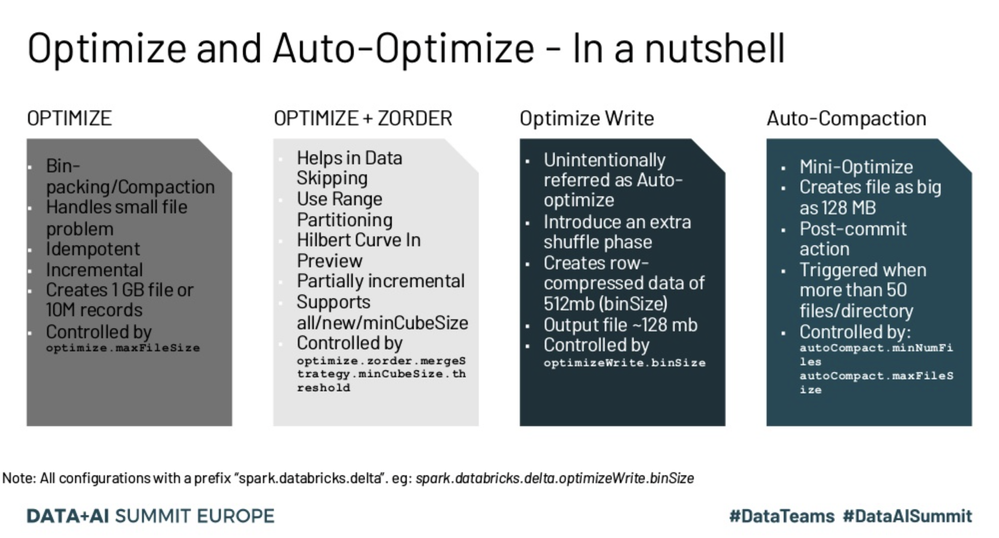 Optimize and Auto-Optimize - In a nutshell

OPTIMIZE

- Bin-packing/Compaction
- Handles small file problem
- Idempotent
- Incremental
- Creates 1 GB file or 10M records
- Controlled by optimize.maxFileSize

OPTIMIZE + ZORDER

- Helps in Data Skipping
- Use Range Partitioning
- Hilbert Curve In Preview
- Partially incremental
- Supports all/new/minCubeSize
- Controlled by optimize.zorder.mergeStrategy.minCubeSize.threshold

Optimize Write

- Unintentionally referred as Auto-optimize
- Introduce an extra shuffle phase
- Creates row-compressed data of 512mb (binSize)
- Output file ~128 mb
- Controlled by optimizeWrite.binSize

Auto-Compaction

- Mini-Optimize
- Creates file as big as 128 MB
- Post-commit action
- Triggered when more than 50 files/directory
- Controlled by: autoCompact.minNumFiles autoCompact.maxFileSize

Note: All configurations with a prefix "spark.databricks.delta". eg: spark.databricks.delta.optimizeWrite.binSize

DATA+AI SUMMIT EUROPE

#DataTeams #DataAISummit